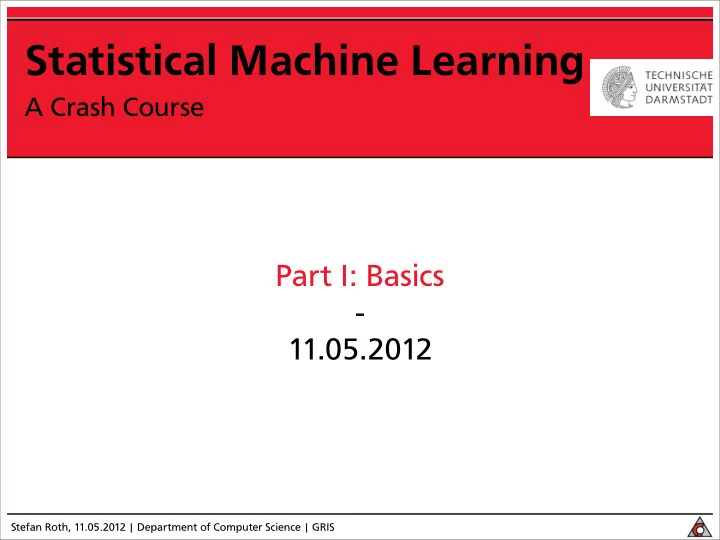 Statistical Machine Learning
A Crash Course

TECHNISCHE UNIVERSITÄT DARMSTADT

Part I: Basics
-
11.05.2012

Stefan Roth, 11.05.2012 | Department of Computer Science | GRIS